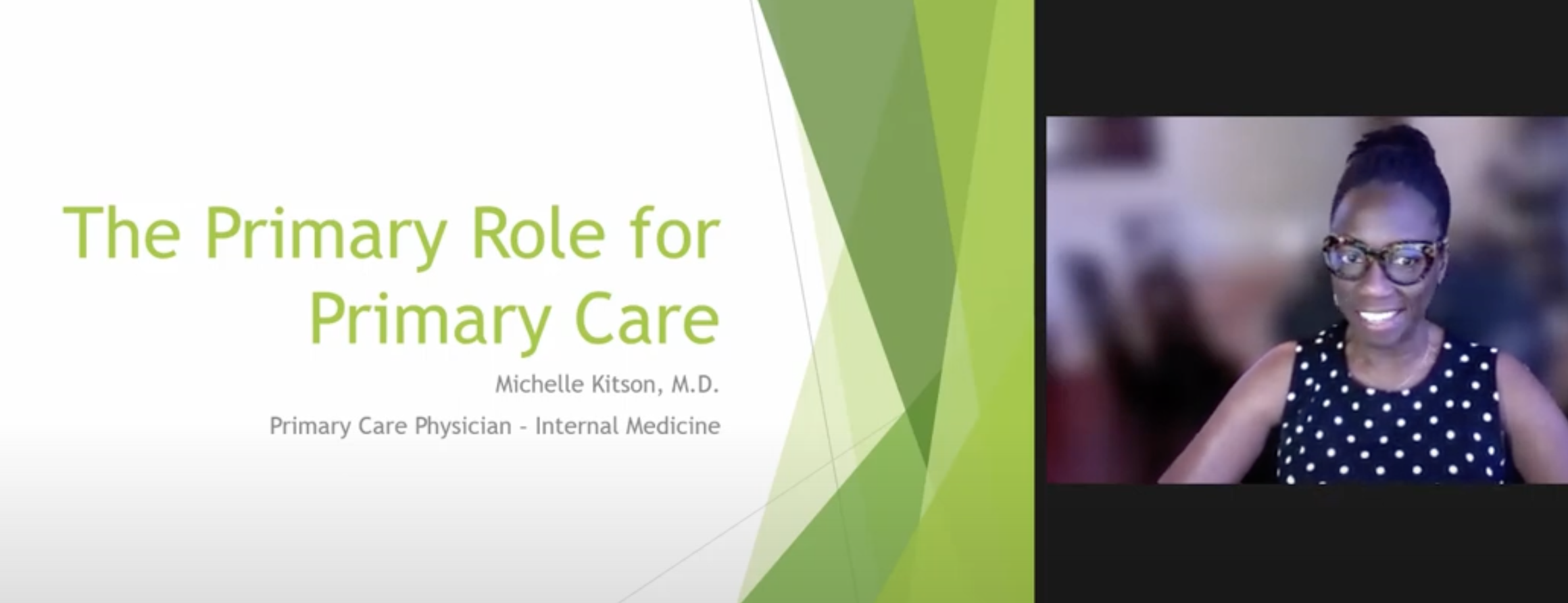 The Primary Role for Primary Care

Michelle Kitson, M.D.

Primary Care Physician - Internal Medicine